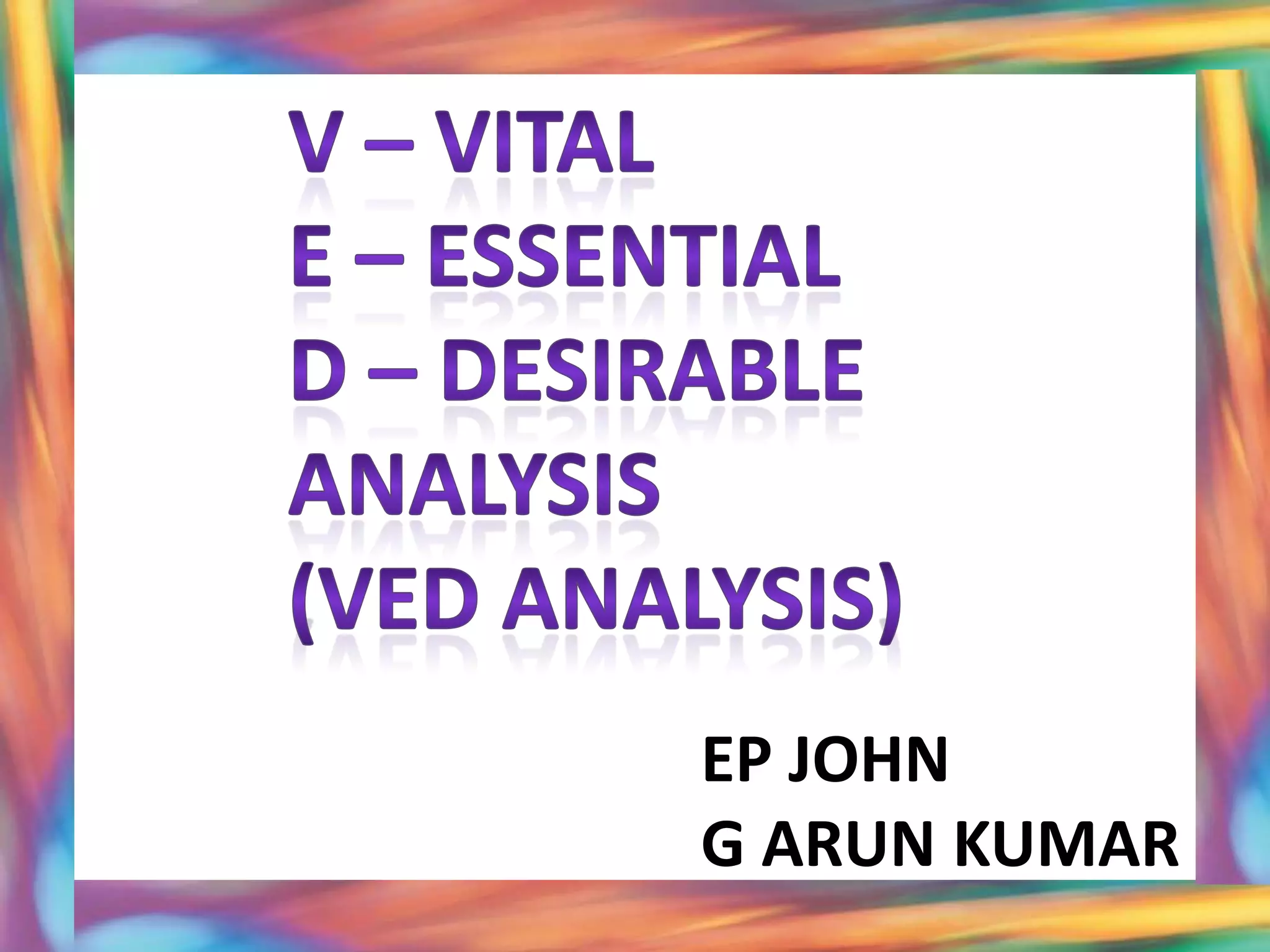 V – VITAL
E – ESSENTIAL
D – DESIRABLE
ANALYSIS
(VED ANALYSIS)

EP JOHN
G ARUN KUMAR